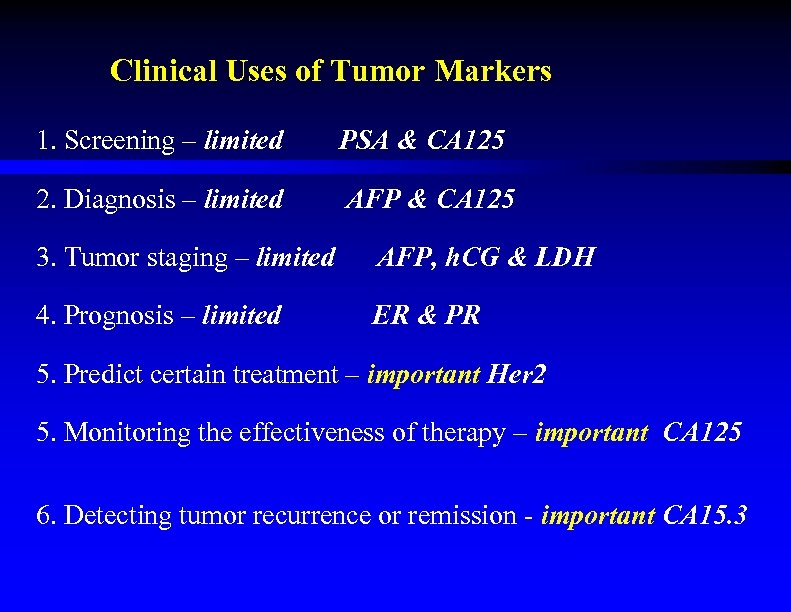 Clinical Uses of Tumor Markers

1. Screening – limited PSA & CA125

2. Diagnosis – limited AFP & CA125

3. Tumor staging – limited AFP, hCG & LDH

4. Prognosis – limited ER & PR

5. Predict certain treatment – important Her2

5. Monitoring the effectiveness of therapy – important CA125

6. Detecting tumor recurrence or remission - important CA15.3